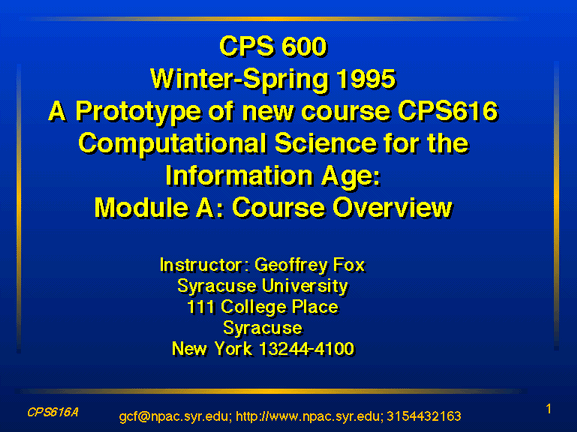 CPS 600
Winter-Spring 1995
A Prototype of new course CPS616
Computational Science for the Information Age:
Module A: Course Overview

Instructor: Geoffrey Fox
Syracuse University
111 College Place
Syracuse
New York 13244-4100

CPS616A

gcf@npac.syr.edu; http://www.npac.syr.edu; 3154432163

1